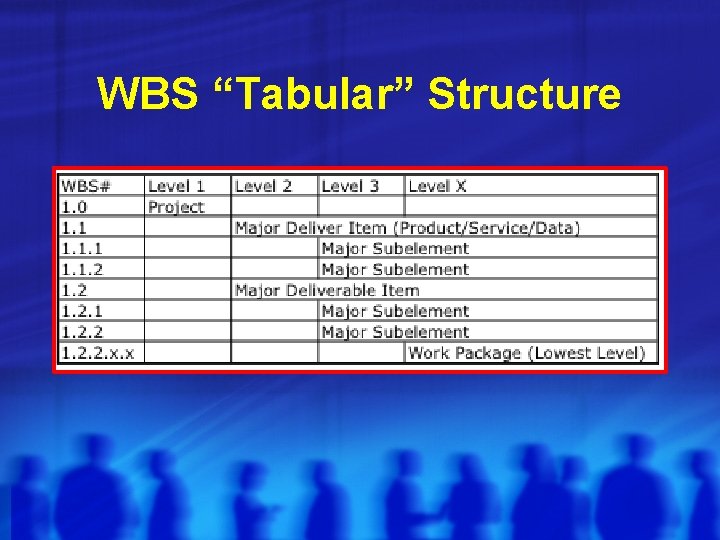 WBS "Tabular" Structure

| WBS# | Level 1 | Level 2 | Level 3 | Level X |
|---|---|---|---|---|
| 1.0 | Project | | | |
| 1.1 | | Major Deliver Item (Product/Service/Data) | | |
| 1.1.1 | | | Major Subelement | |
| 1.1.2 | | | Major Subelement | |
| 1.2 | | Major Deliverable Item | | |
| 1.2.1 | | | Major Subelement | |
| 1.2.2 | | | Major Subelement | |
| 1.2.2.x.x | | | | Work Package (Lowest Level) |